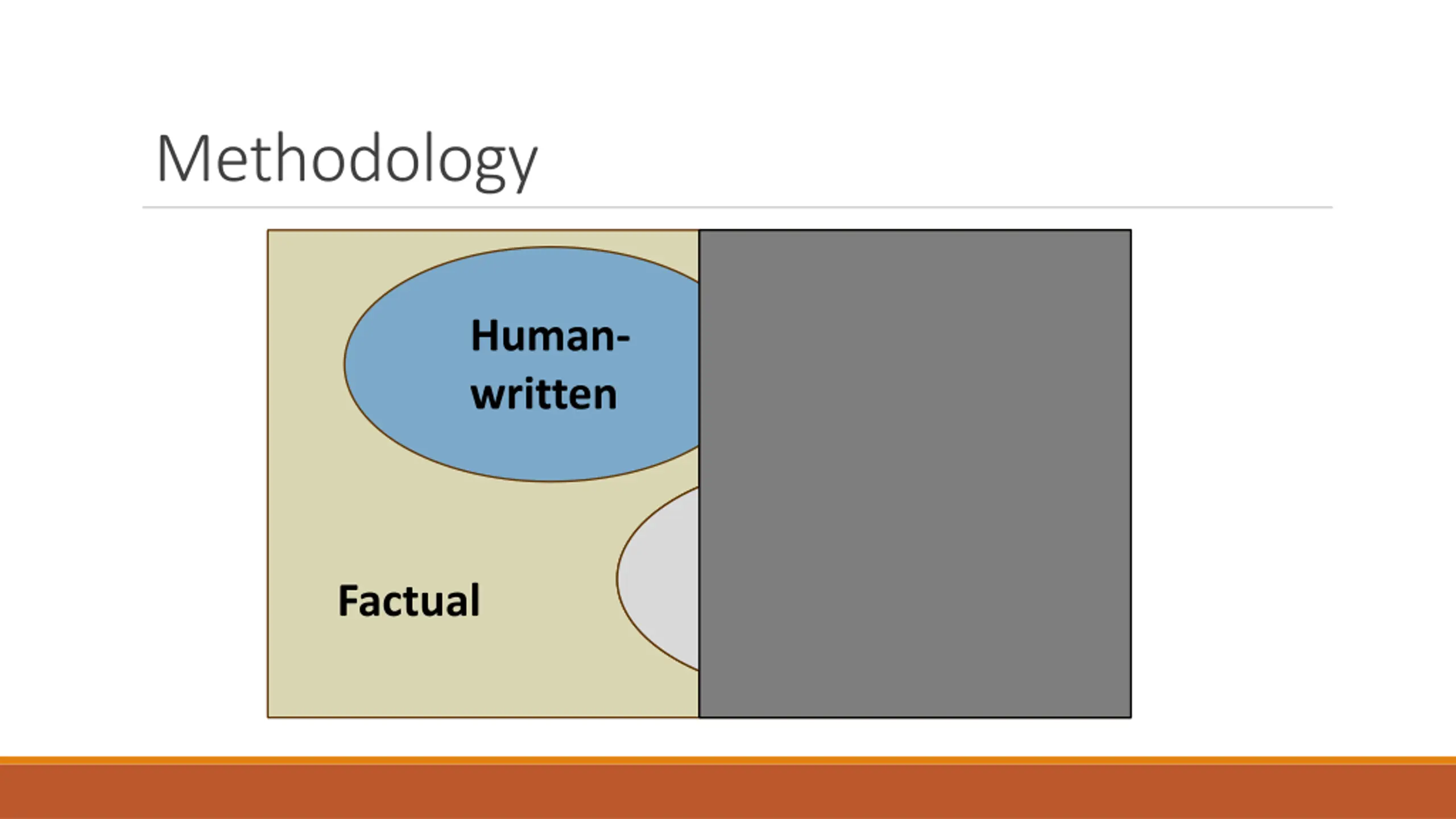 Methodology

Human-written

Factual